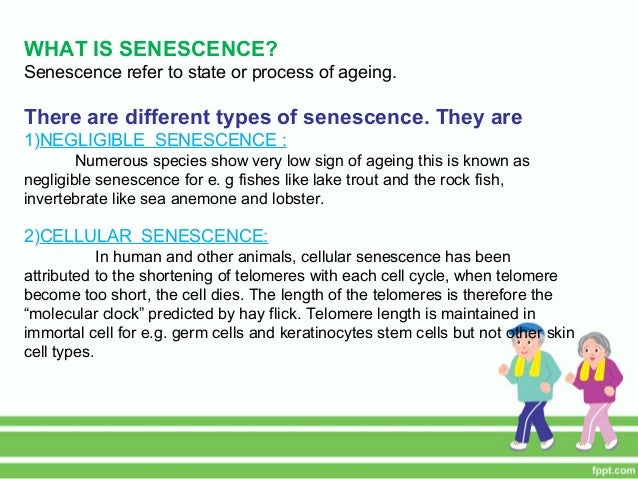 WHAT IS SENESCENCE?
Senescence refer to state or process of ageing.

There are different types of senescence. They are
1)NEGLIGIBLE SENESCENCE :
Numerous species show very low sign of ageing this is known as negligible senescence for e. g fishes like lake trout and the rock fish, invertebrate like sea anemone and lobster.

2)CELLULAR SENESCENCE:
In human and other animals, cellular senescence has been attributed to the shortening of telomeres with each cell cycle, when telomere become too short, the cell dies. The length of the telomeres is therefore the “molecular clock” predicted by hay flick. Telomere length is maintained in immortal cell for e.g. germ cells and keratinocytes stem cells but not other skin cell types.

fppt.com